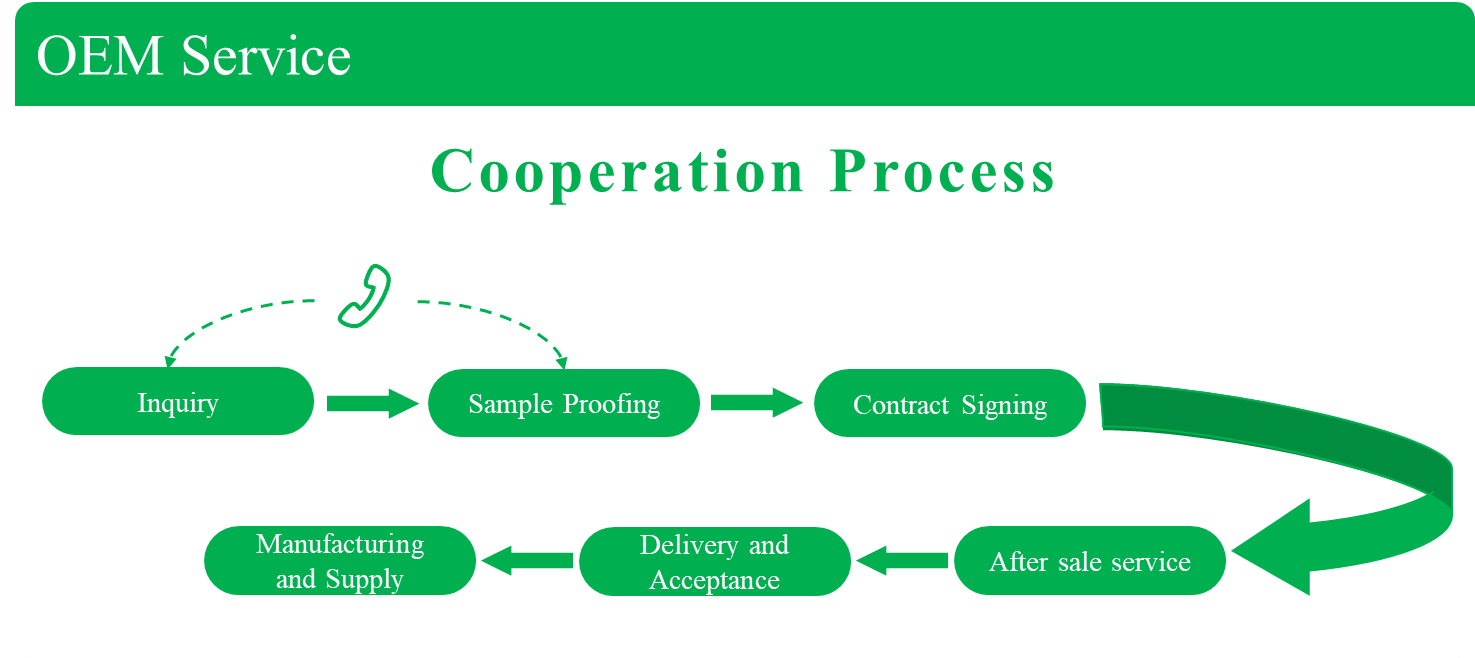 OEM Service

Cooperation Process

Inquiry

Sample Proofing

Contract Signing

After sale service

Delivery and Acceptance

Manufacturing and Supply